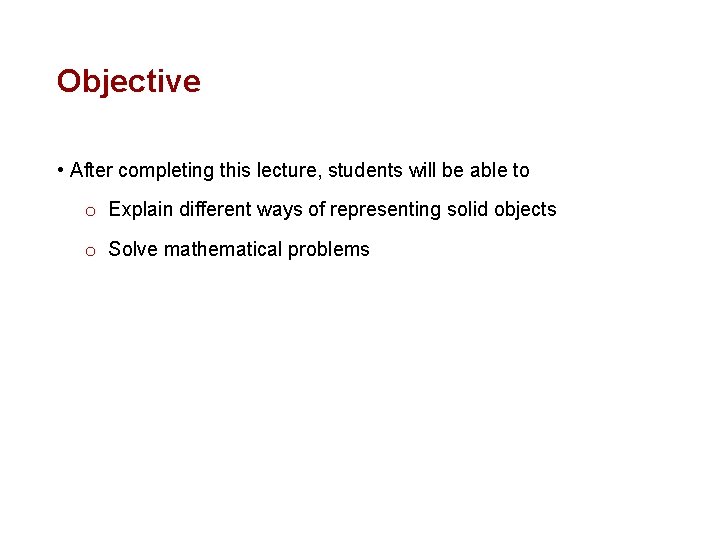 Objective

• After completing this lecture, students will be able to

o Explain different ways of representing solid objects

o Solve mathematical problems